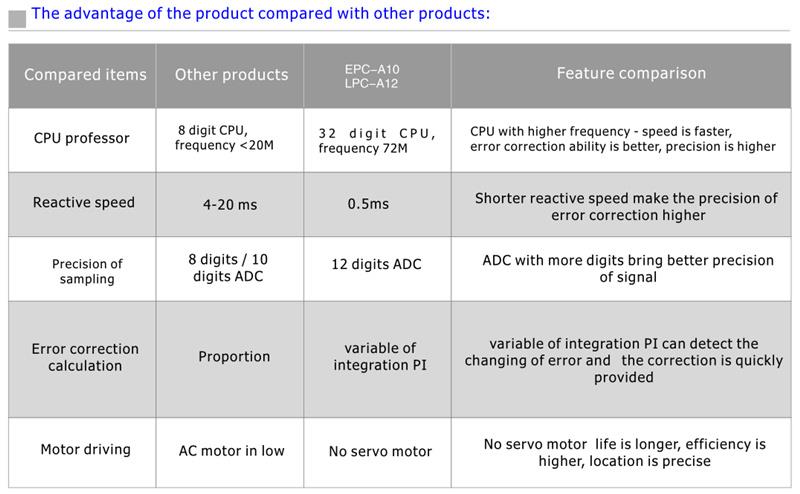 The advantage of the product compared with other products:

| Compared items | Other products | EPC–A10 LPC–A12 | Feature comparison |
|---|---|---|---|
| CPU professor | 8 digit CPU, frequency <20M | 32 digit CPU, frequency 72M | CPU with higher frequency - speed is faster, error correction ability is better, precision is higher |
| Reactive speed | 4-20 ms | 0.5ms | Shorter reactive speed make the precision of error correction higher |
| Precision of sampling | 8 digits / 10 digits ADC | 12 digits ADC | ADC with more digits bring better precision of signal |
| Error correction calculation | Proportion | variable of integration PI | variable of integration PI can detect the changing of error and the correction is quickly provided |
| Motor driving | AC motor in low | No servo motor | No servo motor life is longer, efficiency is higher, location is precise |